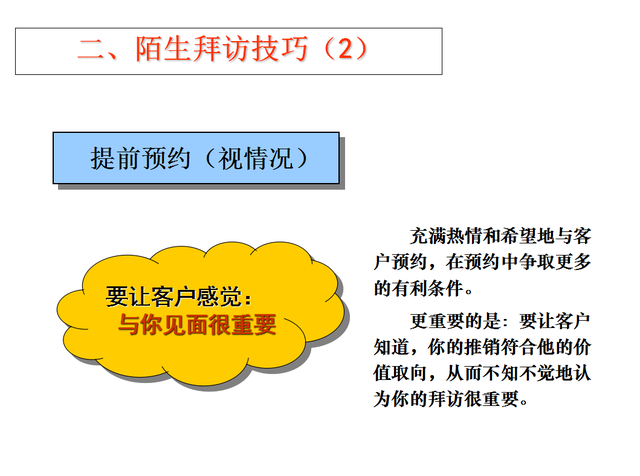 二、陌生拜访技巧（2）

提前预约（视情况）

要让客户感觉：
与你见面很重要

充满热情和希望地与客户预约，在预约中争取更多的有利条件。

更重要的是：要让客户知道，你的推销符合他的价值取向，从而不知不觉地认为你的拜访很重要。